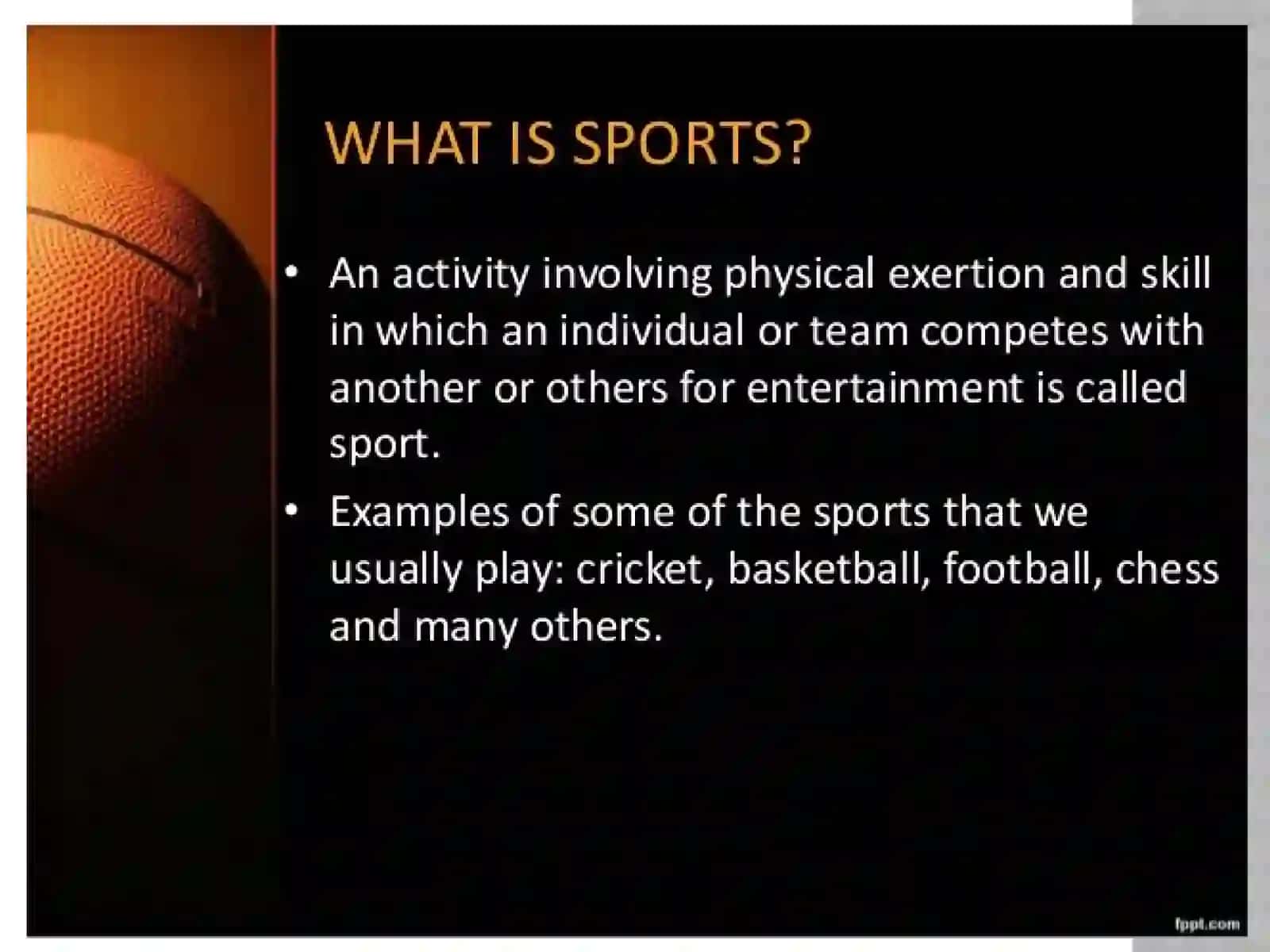 WHAT IS SPORTS?

• An activity involving physical exertion and skill in which an individual or team competes with another or others for entertainment is called sport.

• Examples of some of the sports that we usually play: cricket, basketball, football, chess and many others.

fppt.com